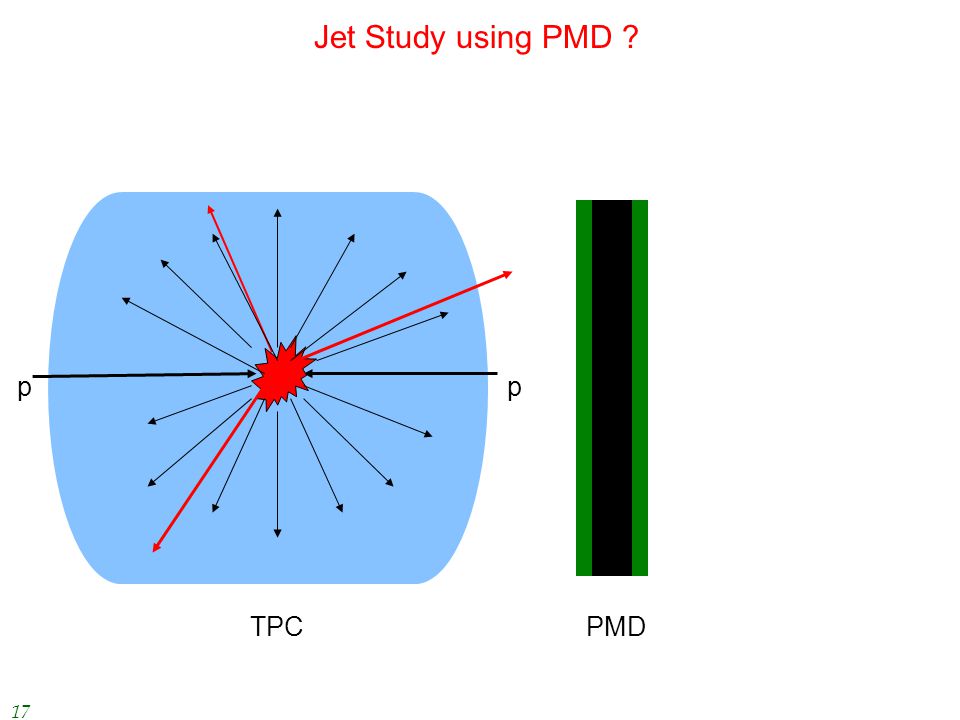 Jet Study using PMD ?

p

p

TPC

PMD

17